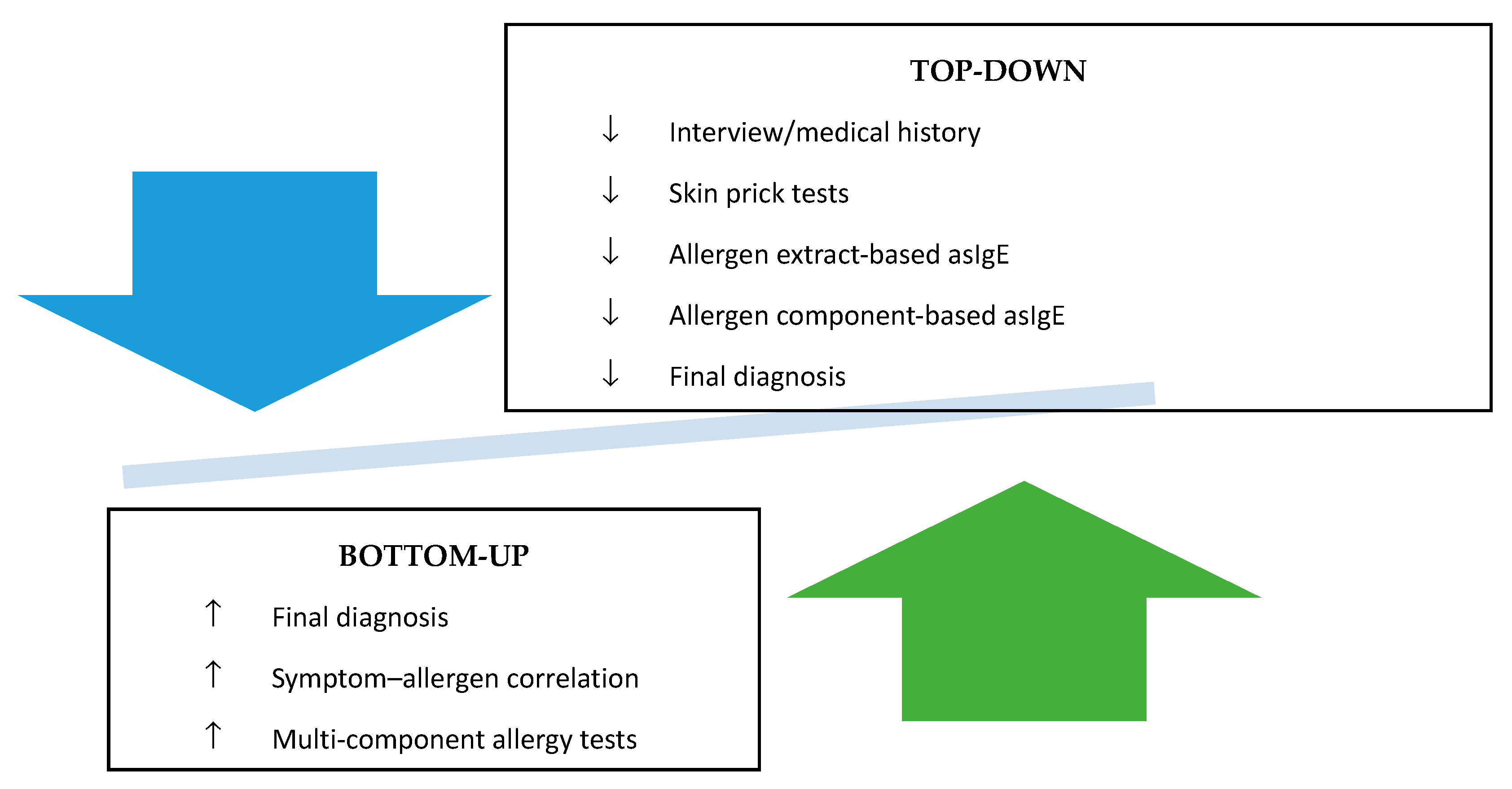 TOP-DOWN

↓ Interview/medical history

↓ Skin prick tests

↓ Allergen extract-based asIgE

↓ Allergen component-based asIgE

↓ Final diagnosis

BOTTOM-UP

↑ Final diagnosis

↑ Symptom–allergen correlation

↑ Multi-component allergy tests